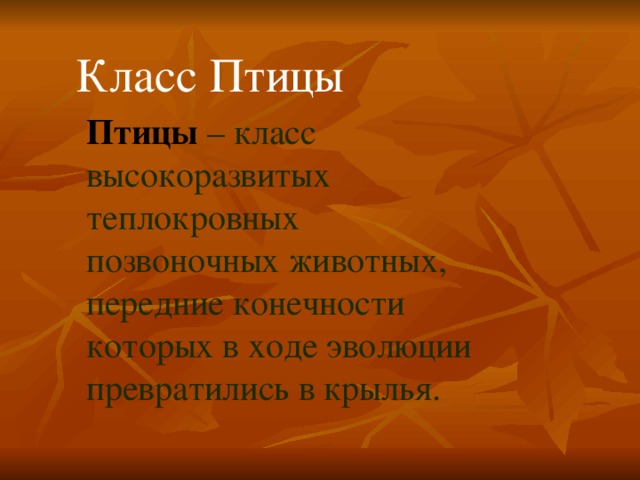 Класс Птицы

Птицы – класс высокоразвитых теплокровных позвоночных животных, передние конечности которых в ходе эволюции превратились в крылья.